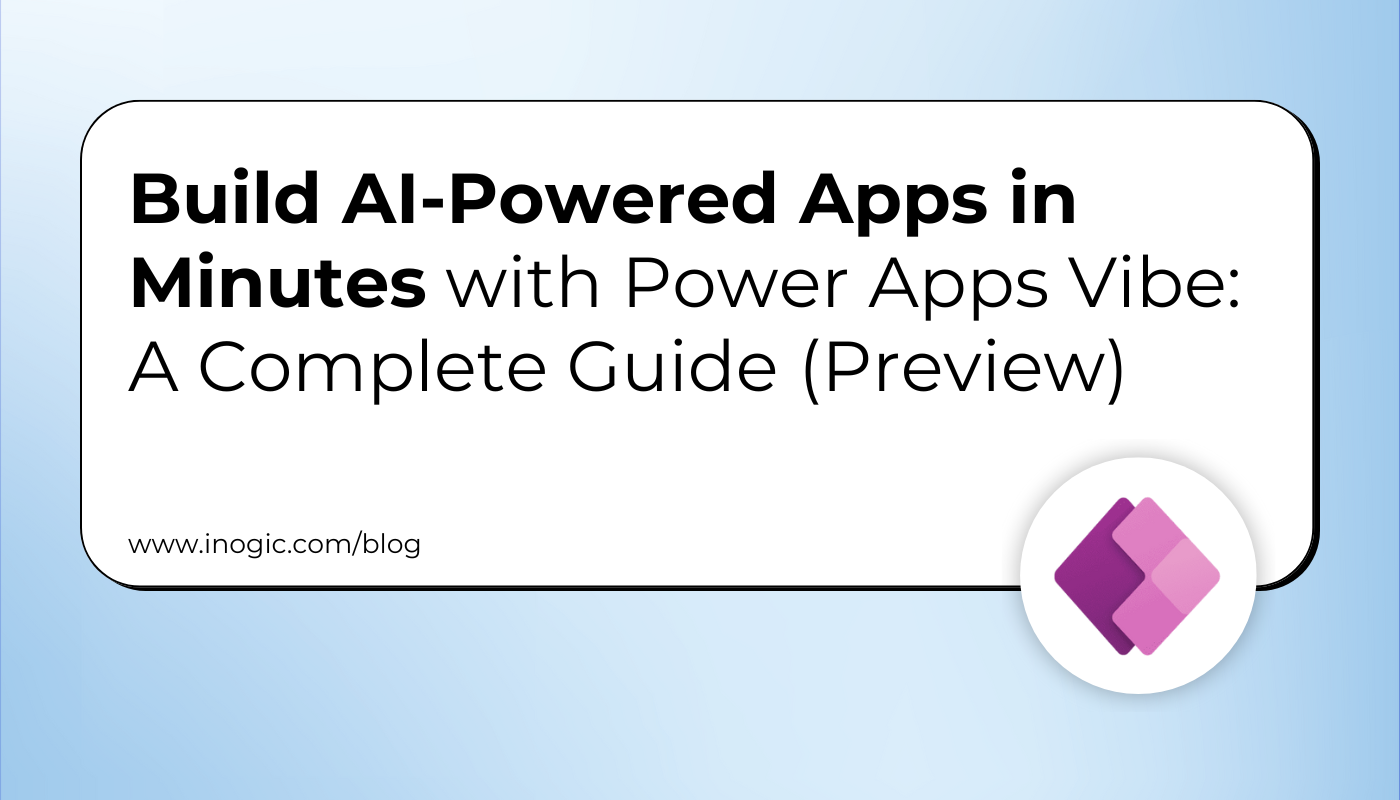 Build AI-Powered Apps in Minutes with Power Apps Vibe: A Complete Guide (Preview)

www.inogic.com/blog